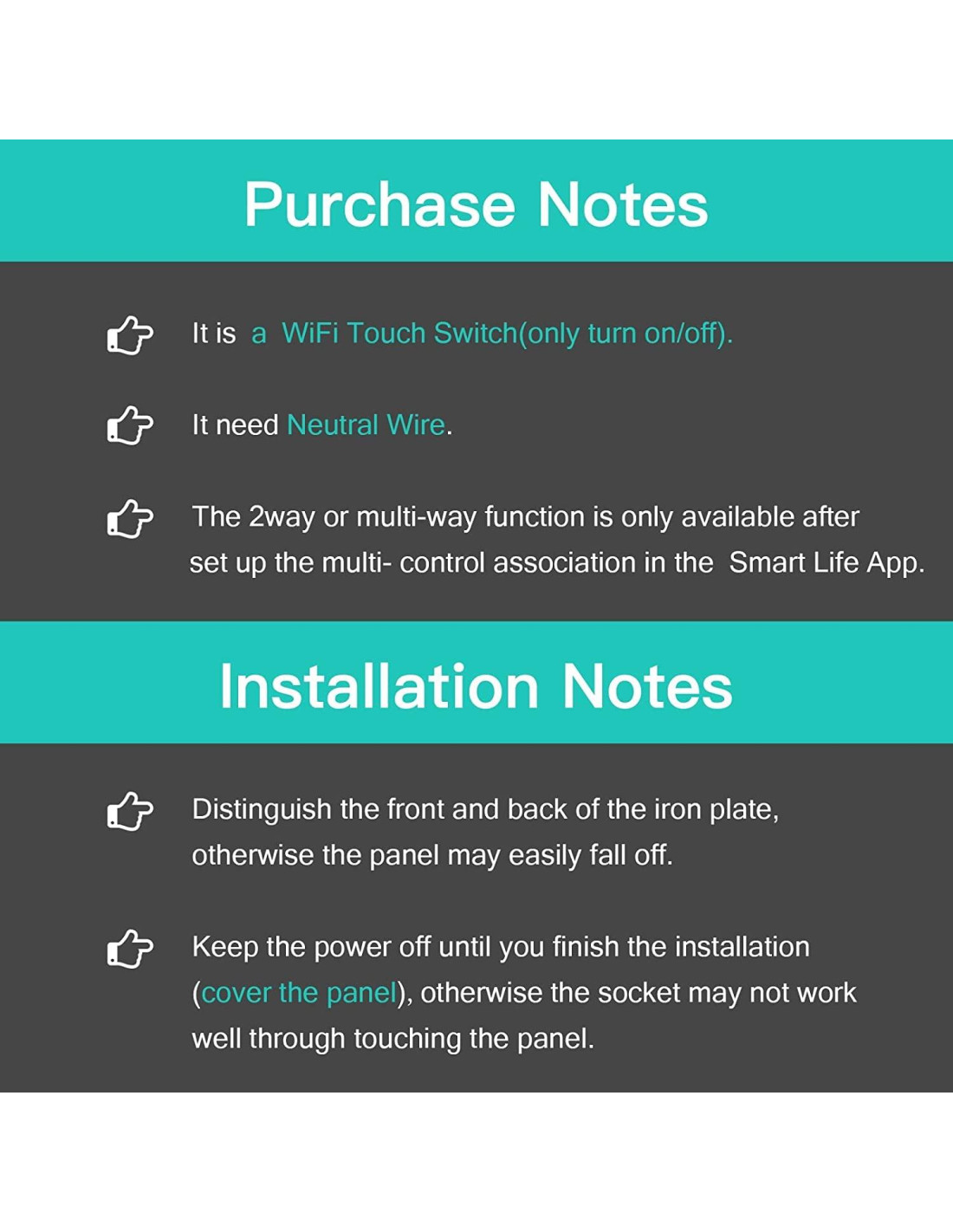 Purchase Notes

It is a WiFi Touch Switch(only turn on/off).

It need Neutral Wire.

The 2way or multi-way function is only available after set up the multi- control association in the Smart Life App.

Installation Notes

Distinguish the front and back of the iron plate, otherwise the panel may easily fall off.

Keep the power off until you finish the installation (cover the panel), otherwise the socket may not work well through touching the panel.